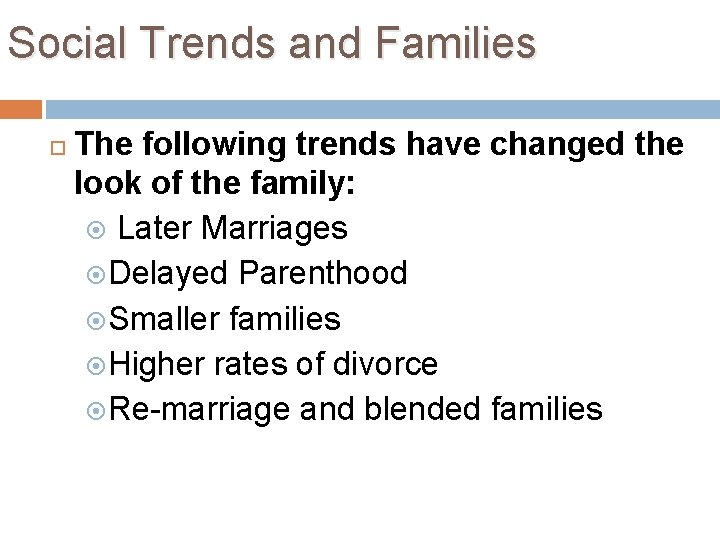 Social Trends and Families

The following trends have changed the look of the family:

Later Marriages
Delayed Parenthood
Smaller families
Higher rates of divorce
Re-marriage and blended families